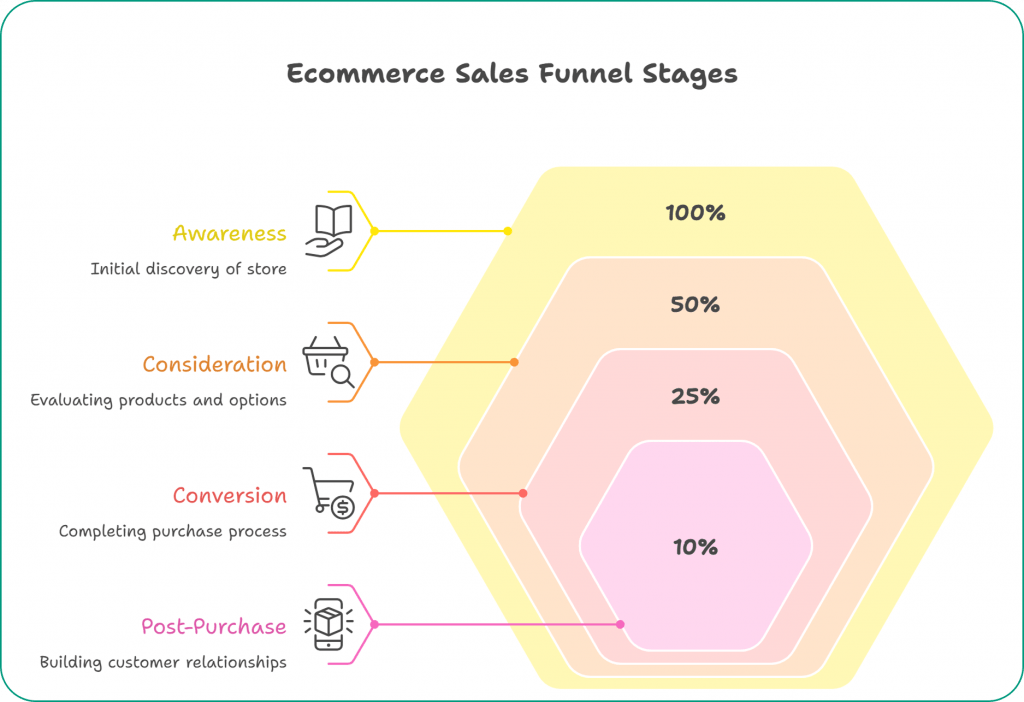 Ecommerce Sales Funnel Stages

Awareness
Initial discovery of store

Consideration
Evaluating products and options

Conversion
Completing purchase process

Post-Purchase
Building customer relationships

100%

50%

25%

10%